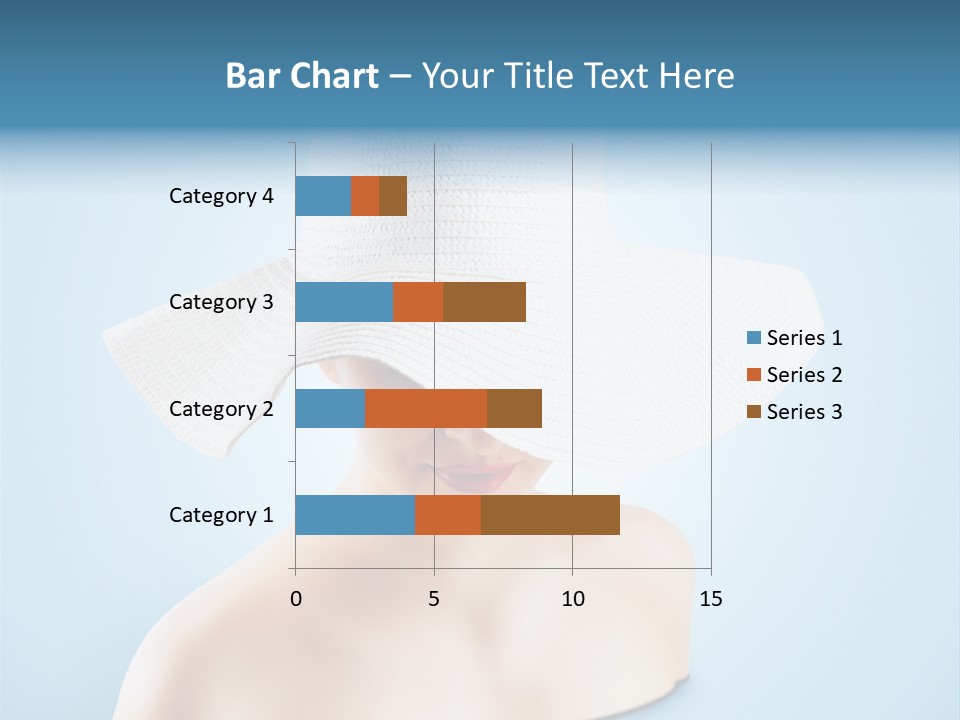 Bar Chart – Your Title Text Here

Category 4
Category 3
Category 2
Category 1

0
5
10
15

Series 1
Series 2
Series 3